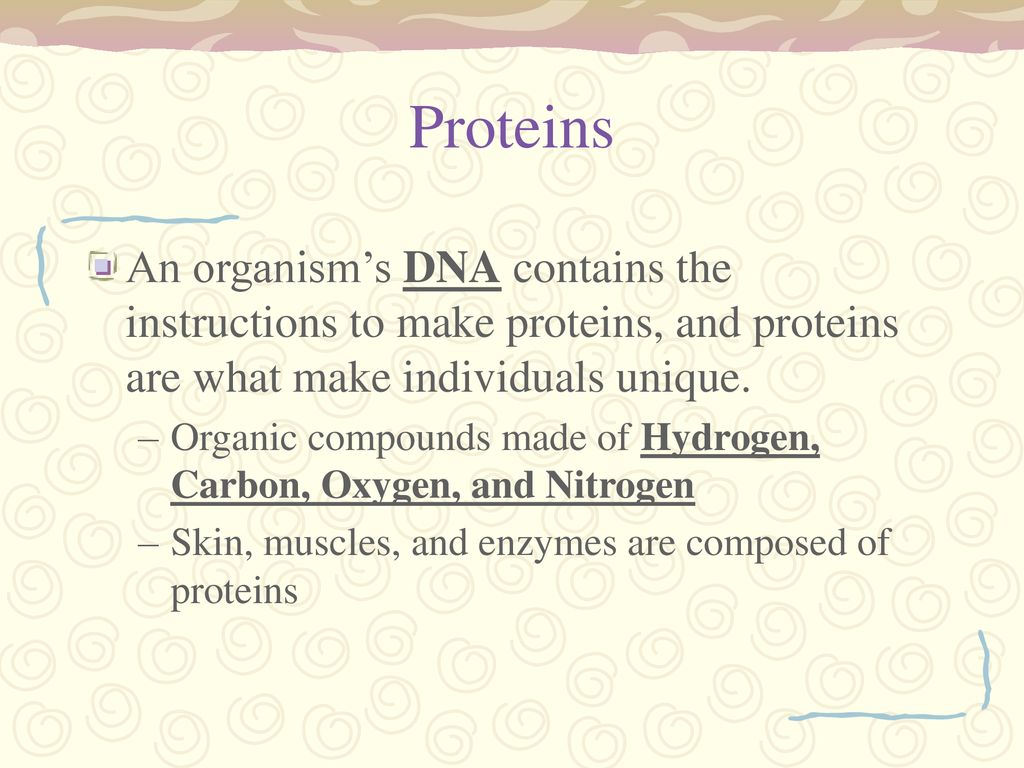 Proteins

An organism’s DNA contains the instructions to make proteins, and proteins are what make individuals unique.

– Organic compounds made of Hydrogen, Carbon, Oxygen, and Nitrogen

– Skin, muscles, and enzymes are composed of proteins